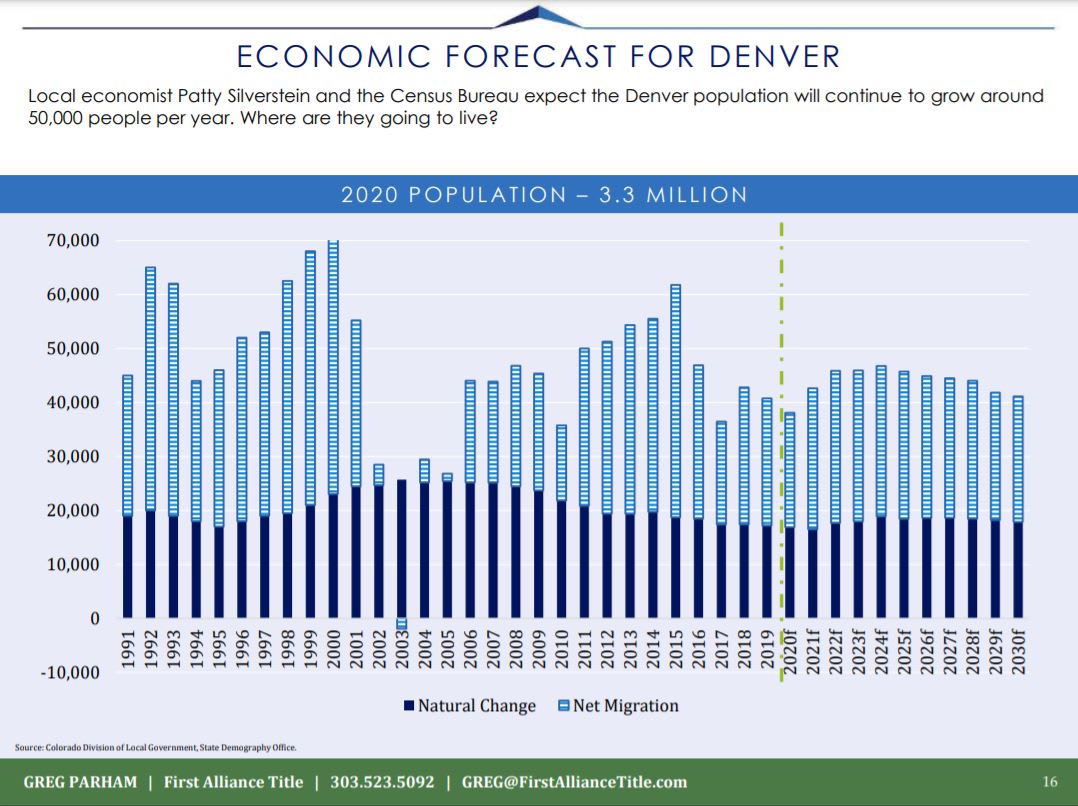 ECONOMIC FORECAST FOR DENVER

Local economist Patty Silverstein and the Census Bureau expect the Denver population will continue to grow around 50,000 people per year. Where are they going to live?

2020 POPULATION – 3.3 MILLION

70,000
60,000
50,000
40,000
30,000
20,000
10,000
0
-10,000

1991 1992 1993 1994 1995 1996 1997 1998 1999 2000 2001 2002 2003 2004 2005 2006 2007 2008 2009 2010 2011 2012 2013 2014 2015 2016 2017 2018 2019 2020f 2021f 2022f 2023f 2024f 2025f 2026f 2027f 2028f 2029f 2030f

Natural Change  Net Migration

Source: Colorado Division of Local Government, State Demography Office.

GREG PARHAM | First Alliance Title | 303.523.5092 | GREG@FirstAllianceTitle.com

16